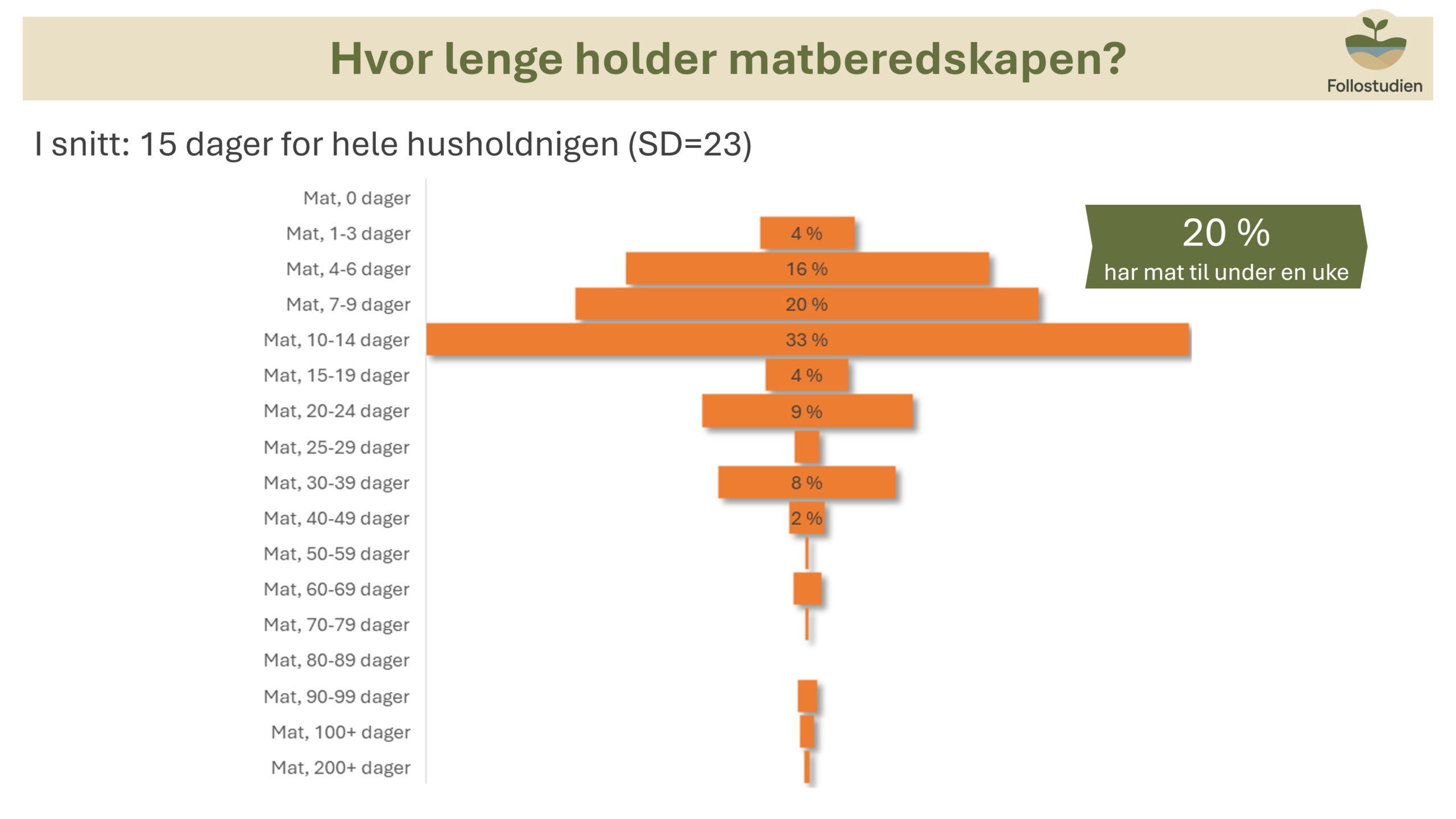 Hvor lenge holder matberedskapen?

Follostudien

I snitt: 15 dager for hele husholdnigen (SD=23)

Mat, 0 dager
Mat, 1-3 dager
Mat, 4-6 dager
Mat, 7-9 dager
Mat, 10-14 dager
Mat, 15-19 dager
Mat, 20-24 dager
Mat, 25-29 dager
Mat, 30-39 dager
Mat, 40-49 dager
Mat, 50-59 dager
Mat, 60-69 dager
Mat, 70-79 dager
Mat, 80-89 dager
Mat, 90-99 dager
Mat, 100+ dager
Mat, 200+ dager

4 %
16 %
20 %
33 %
4 %
9 %
8 %
2 %

20 %
har mat til under en uke